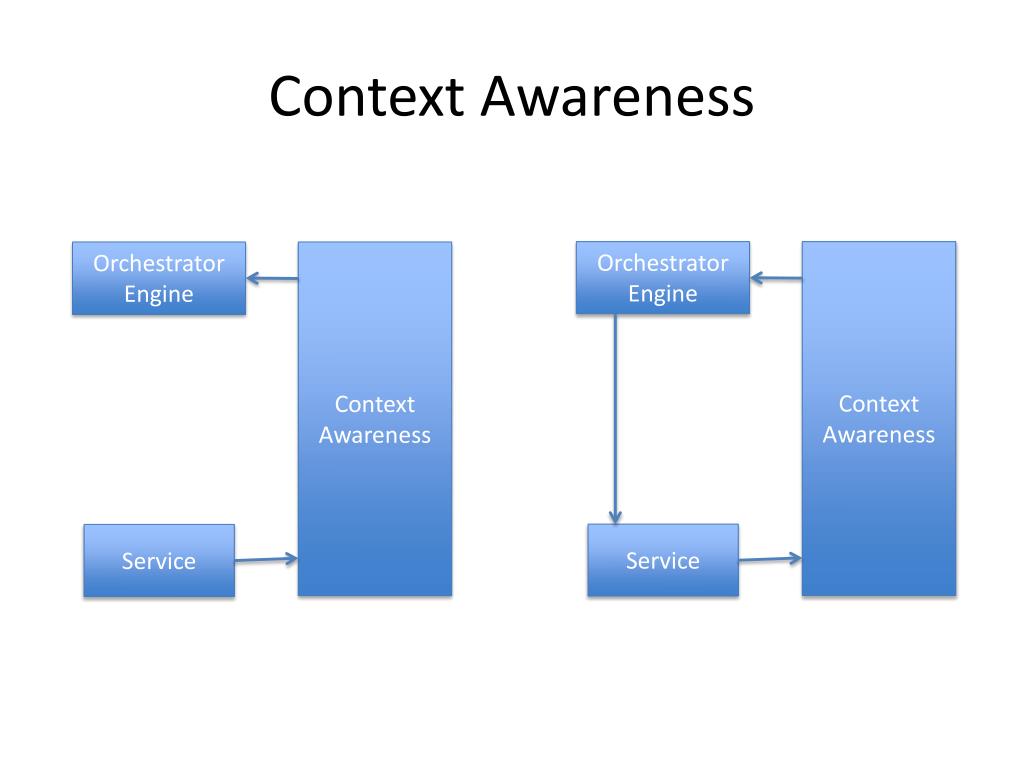 Context Awareness

Orchestrator Engine

Context Awareness

Service

Orchestrator Engine

Context Awareness

Service